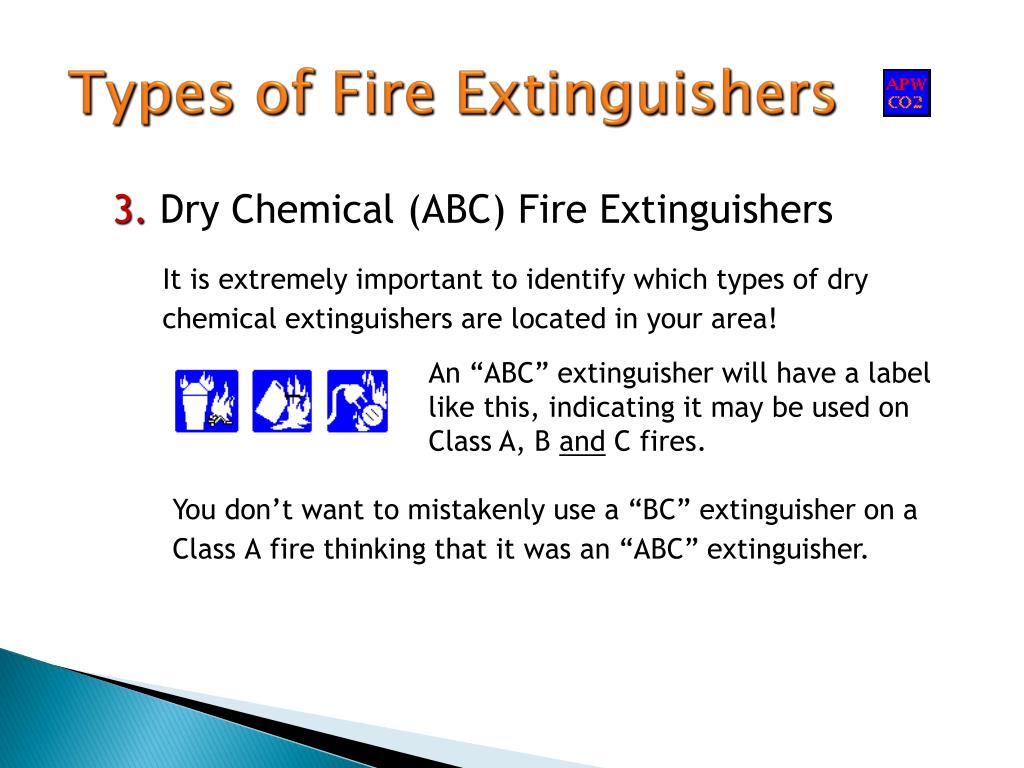 Types of Fire Extinguishers

APW
CO2

3. Dry Chemical (ABC) Fire Extinguishers

It is extremely important to identify which types of dry chemical extinguishers are located in your area!

An “ABC” extinguisher will have a label like this, indicating it may be used on Class A, B and C fires.

You don’t want to mistakenly use a “BC” extinguisher on a Class A fire thinking that it was an “ABC” extinguisher.